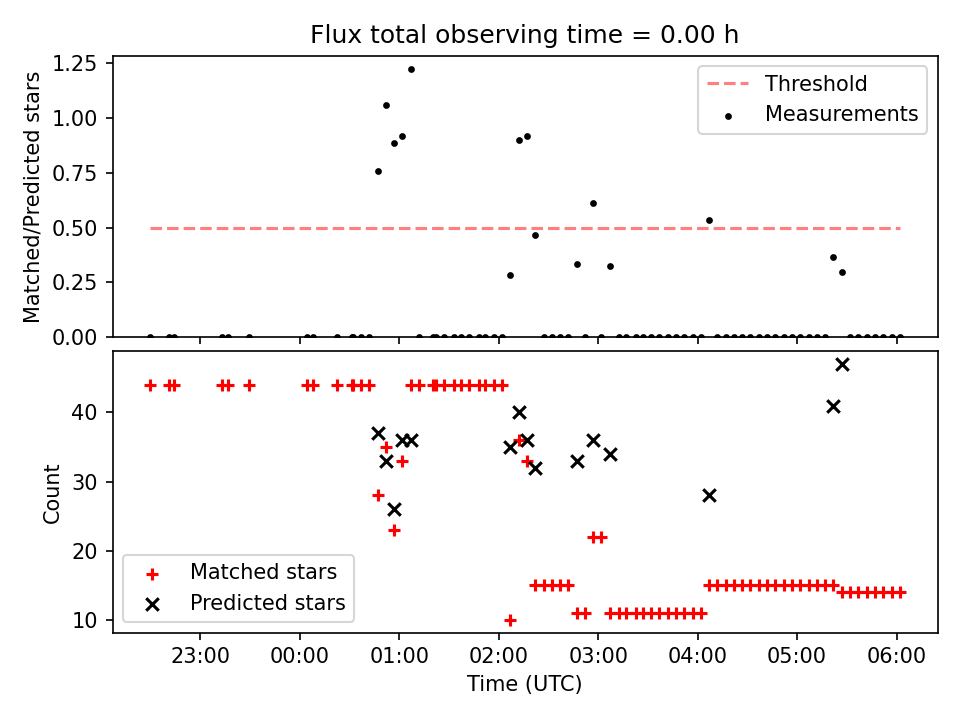 Flux total observing time = 0.00 h

Matched/Predicted stars

1.25
1.00
0.75
0.50
0.25
0.00

Threshold
Measurements

Count

40
30
20
10

Matched stars
Predicted stars

23:00
00:00
01:00
02:00
03:00
04:00
05:00
06:00

Time (UTC)